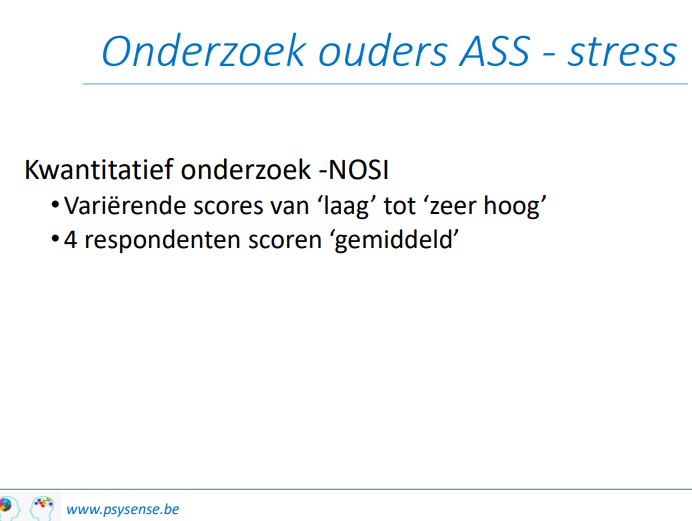 Onderzoek ouders ASS - stress

Kwantitatief onderzoek -NOSI
• Variërende scores van ‘laag’ tot ‘zeer hoog’
• 4 respondenten scoren ‘gemiddeld’

www.psysense.be